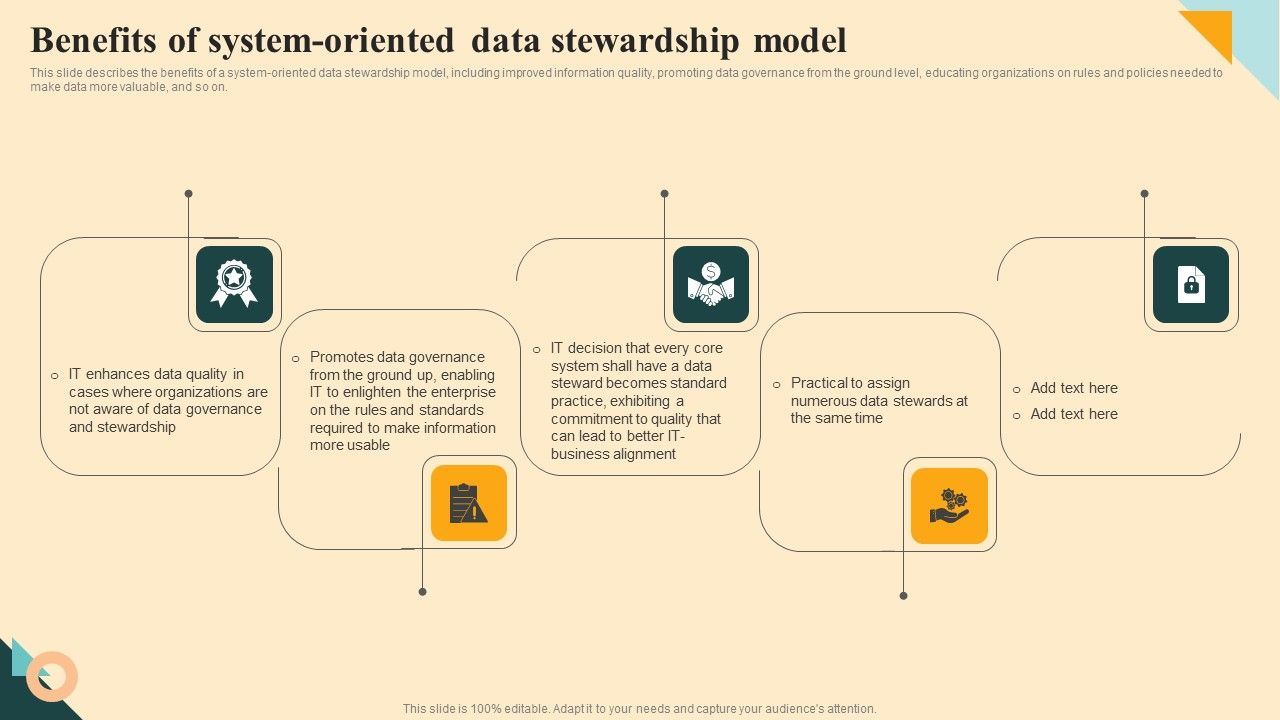 Benefits of system-oriented data stewardship model

This slide describes the benefits of a system-oriented data stewardship model, including improved information quality, promoting data governance from the ground level, educating organizations on rules and policies needed to make data more valuable, and so on.

o IT enhances data quality in cases where organizations are not aware of data governance and stewardship

o Promotes data governance from the ground up, enabling IT to enlighten the enterprise on the rules and standards required to make information more usable

o IT decision that every core system shall have a data steward becomes standard practice, exhibiting a commitment to quality that can lead to better IT-business alignment

o Practical to assign numerous data stewards at the same time

o Add text here
o Add text here

This slide is 100% editable. Adapt it to your needs and capture your audience's attention.